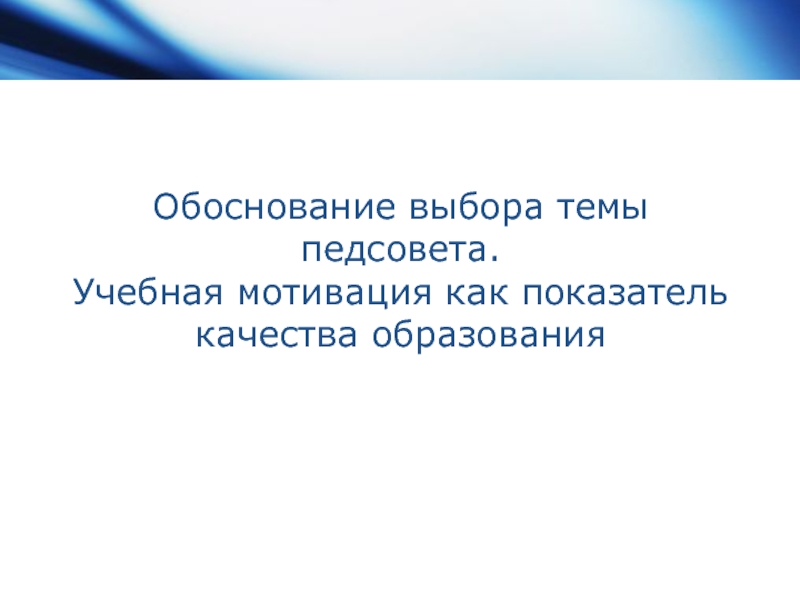 Обоснование выбора темы педсовета.
Учебная мотивация как показатель качества образования